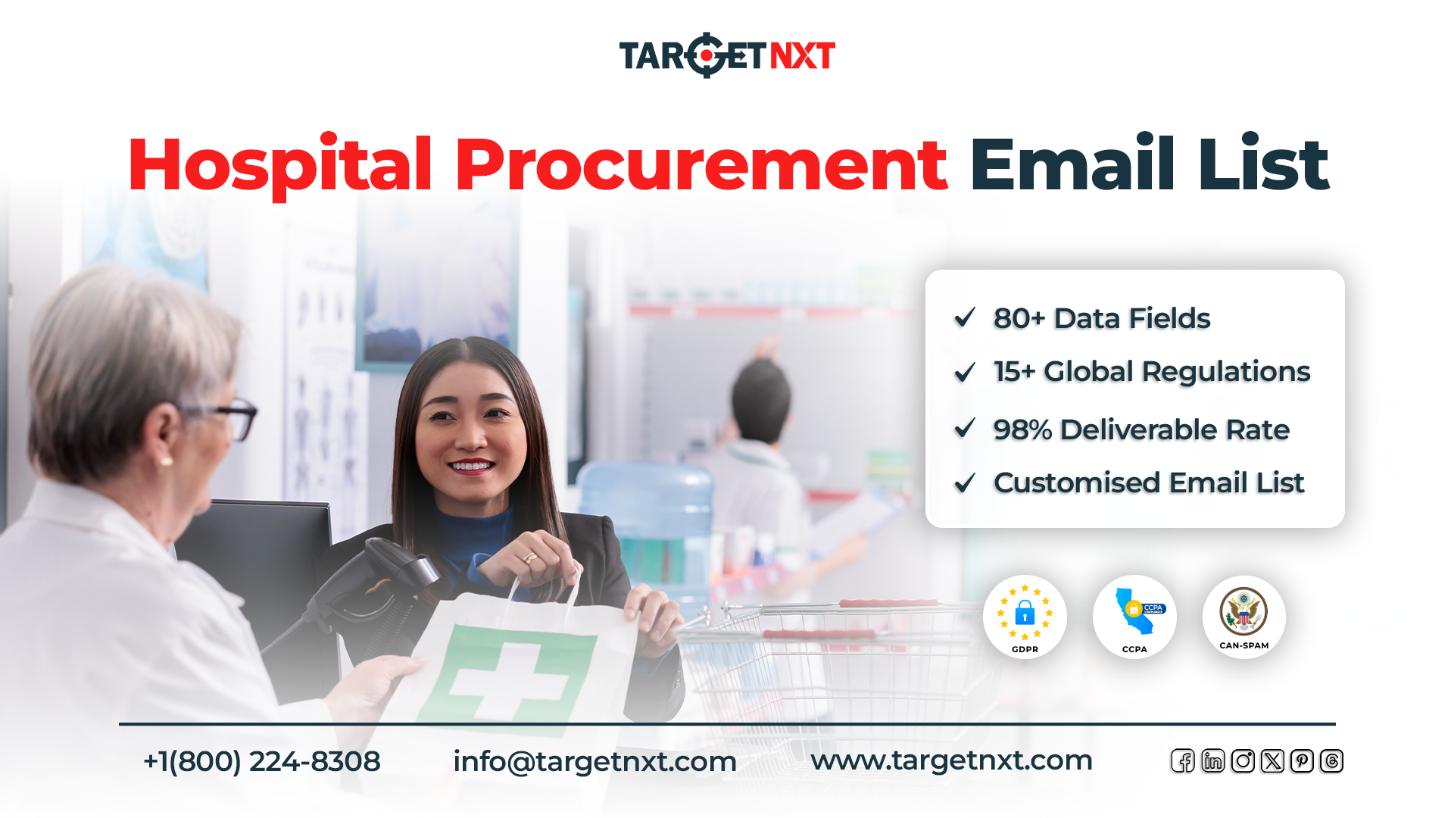 TARGETNXT

Hospital Procurement Email List

✓ 80+ Data Fields
✓ 15+ Global Regulations
✓ 98% Deliverable Rate
✓ Customised Email List

GDPR
CCPA
CCPA
CAN-SPAM

+1(800) 224-8308 info@targetnxt.com www.targetnxt.com